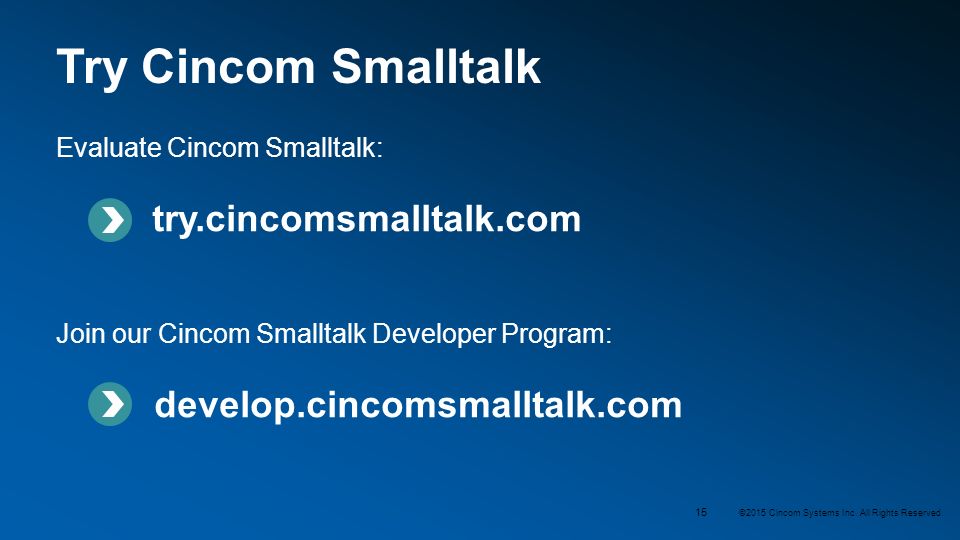 Try Cincom Smalltalk

Evaluate Cincom Smalltalk:

try.cincomsmalltalk.com

Join our Cincom Smalltalk Developer Program:

develop.cincomsmalltalk.com

15

©2015 Cincom Systems Inc. All Rights Reserved.